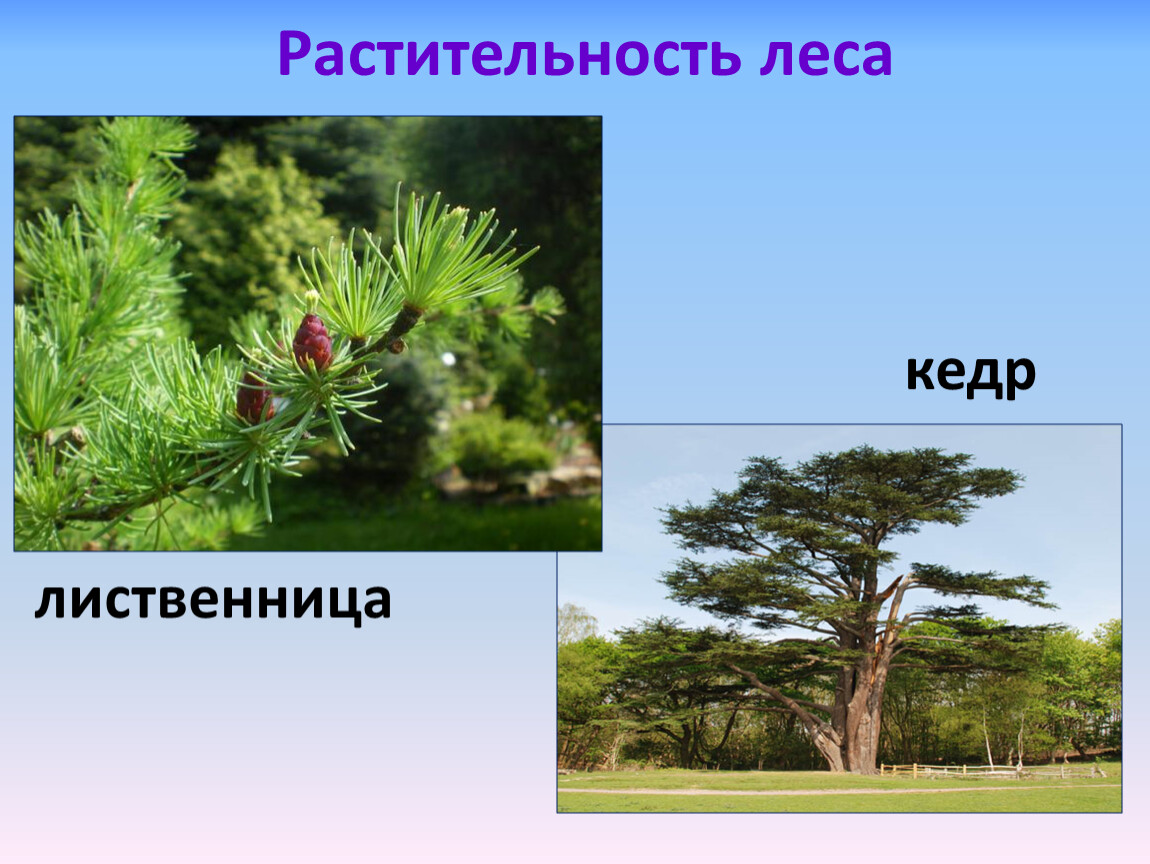 Растительность леса

кедр

лиственница